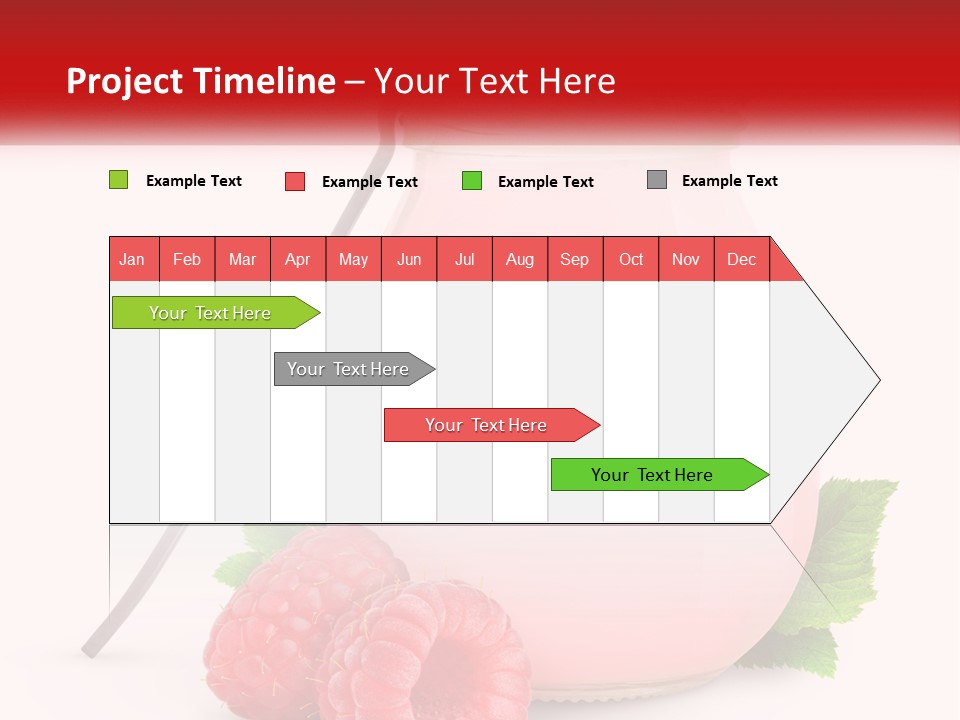 Project Timeline – Your Text Here

Example Text Example Text Example Text Example Text

| Jan | Feb | Mar | Apr | May | Jun | Jul | Aug | Sep | Oct | Nov | Dec |
|---|---|---|---|---|---|---|---|---|---|---|---|

Your Text Here

Your Text Here

Your Text Here

Your Text Here